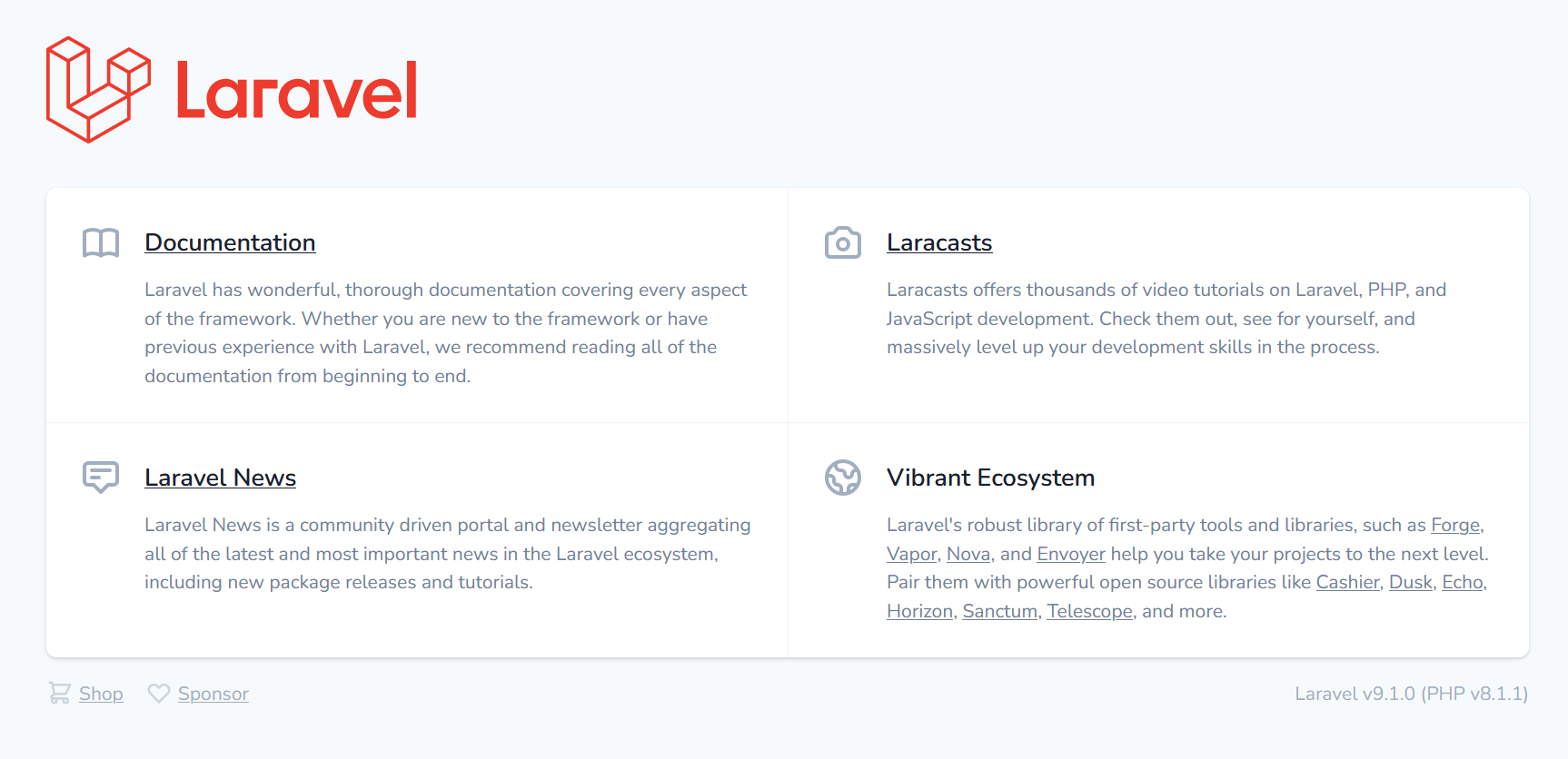 Laravel

Documentation

Laravel has wonderful, thorough documentation covering every aspect of the framework. Whether you are new to the framework or have previous experience with Laravel, we recommend reading all of the documentation from beginning to end.

Laracasts

Laracasts offers thousands of video tutorials on Laravel, PHP, and JavaScript development. Check them out, see for yourself, and massively level up your development skills in the process.

Laravel News

Laravel News is a community driven portal and newsletter aggregating all of the latest and most important news in the Laravel ecosystem, including new package releases and tutorials.

Vibrant Ecosystem

Laravel's robust library of first-party tools and libraries, such as Forge, Vapor, Nova, and Envoyer help you take your projects to the next level. Pair them with powerful open source libraries like Cashier, Dusk, Echo, Horizon, Sanctum, Telescope, and more.

Shop Sponsor

Laravel v9.1.0 (PHP v8.1.1)